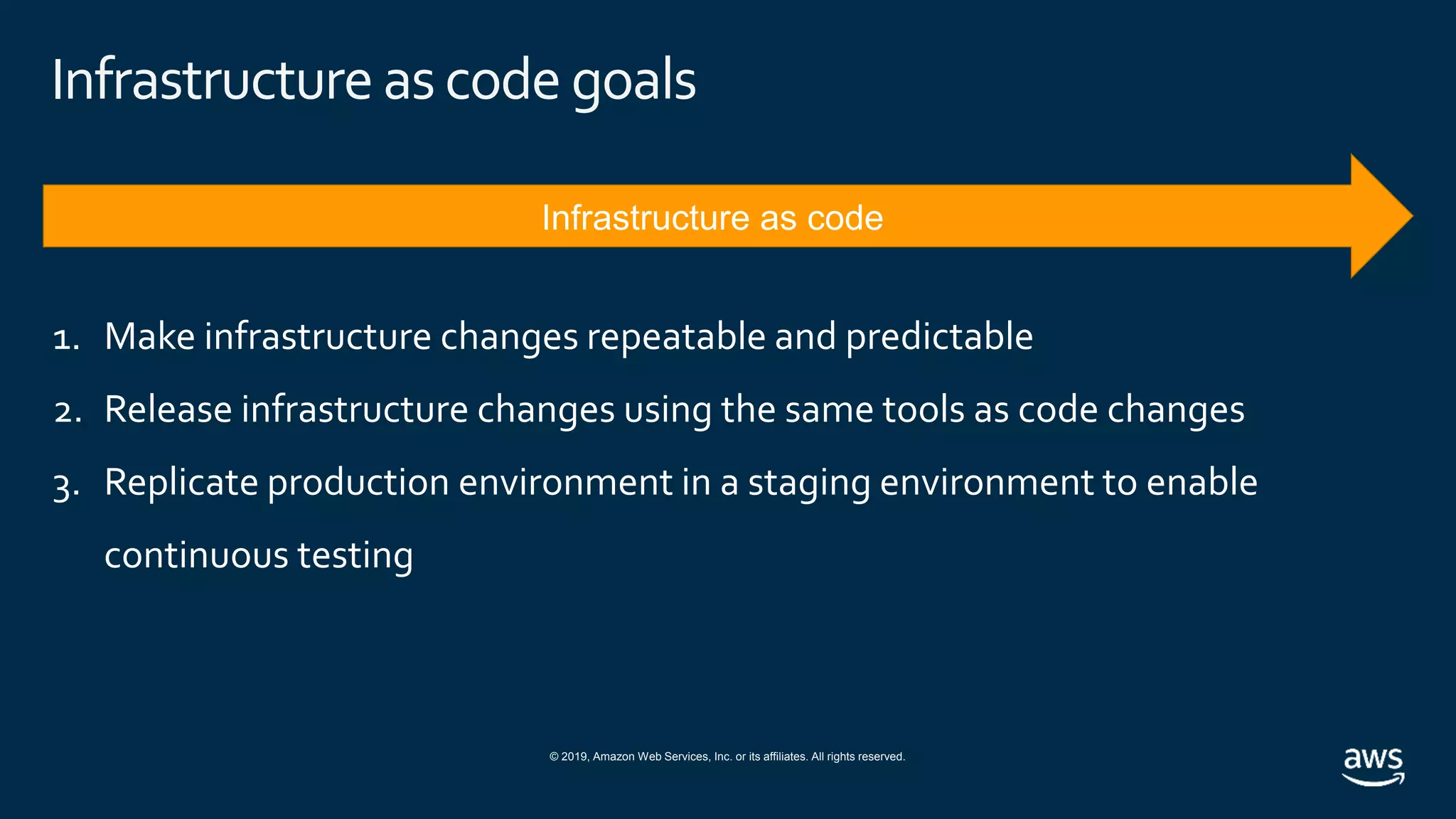 Infrastructure as code goals

Infrastructure as code

1. Make infrastructure changes repeatable and predictable

2. Release infrastructure changes using the same tools as code changes

3. Replicate production environment in a staging environment to enable continuous testing

© 2019, Amazon Web Services, Inc. or its affiliates. All rights reserved.

aws